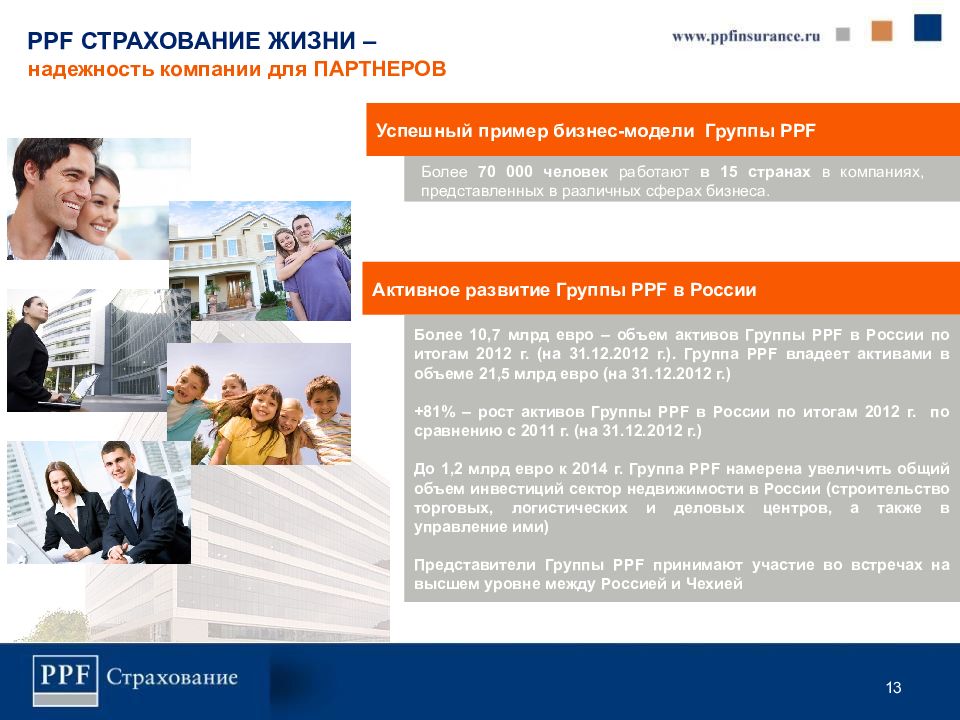 PPF СТРАХОВАНИЕ ЖИЗНИ –
надежность компании для ПАРТНЕРОВ

www.ppfinsurance.ru

Успешный пример бизнес-модели Группы PPF

Более 70 000 человек работают в 15 странах в компаниях, представленных в различных сферах бизнеса.

Активное развитие Группы PPF в России

Более 10,7 млрд евро – объем активов Группы PPF в России по итогам 2012 г. (на 31.12.2012 г.). Группа PPF владеет активами в объеме 21,5 млрд евро (на 31.12.2012 г.)

+81% – рост активов Группы PPF в России по итогам 2012 г. по сравнению с 2011 г. (на 31.12.2012 г.)

До 1,2 млрд евро к 2014 г. Группа PPF намерена увеличить общий объем инвестиций сектор недвижимости в России (строительство торговых, логистических и деловых центров, а также в управление ими)

Представители Группы PPF принимают участие во встречах на высшем уровне между Россией и Чехией

PPF Страхование

13